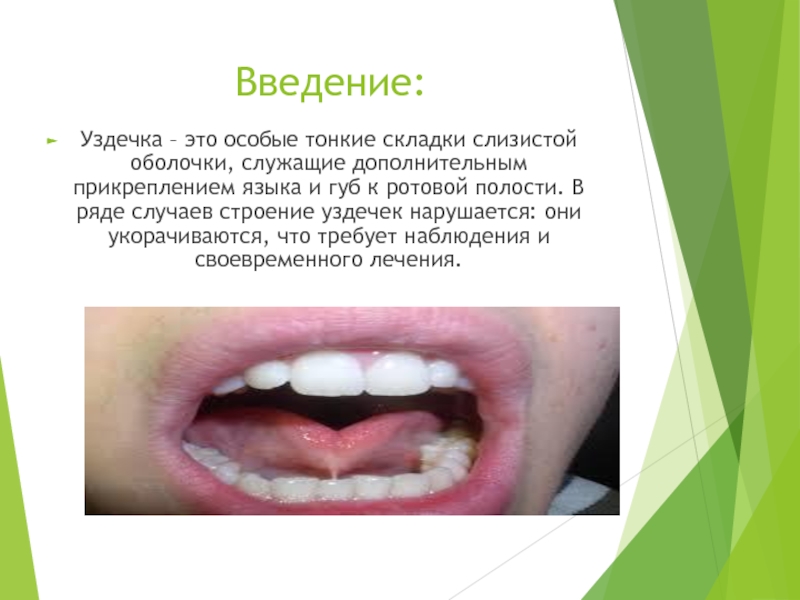 Введение:

Уздечка – это особые тонкие складки слизистой оболочки, служащие дополнительным прикреплением языка и губ к ротовой полости. В ряде случаев строение уздечек нарушается: они укорачиваются, что требует наблюдения и своевременного лечения.